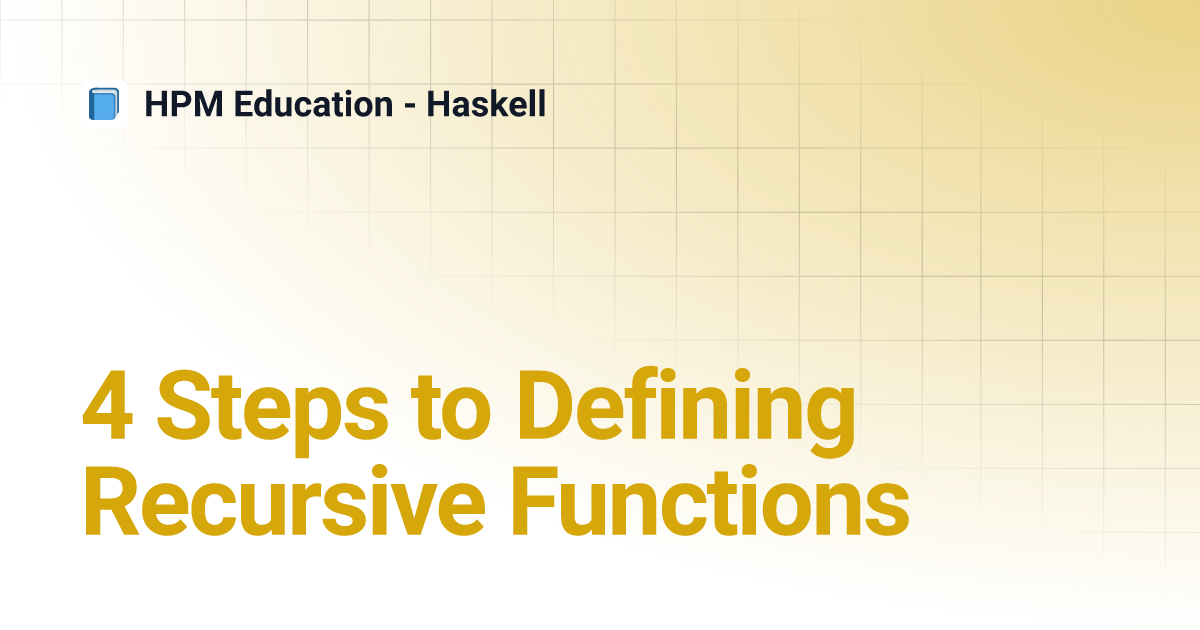 HPM Education - Haskell

4 Steps to Defining Recursive Functions